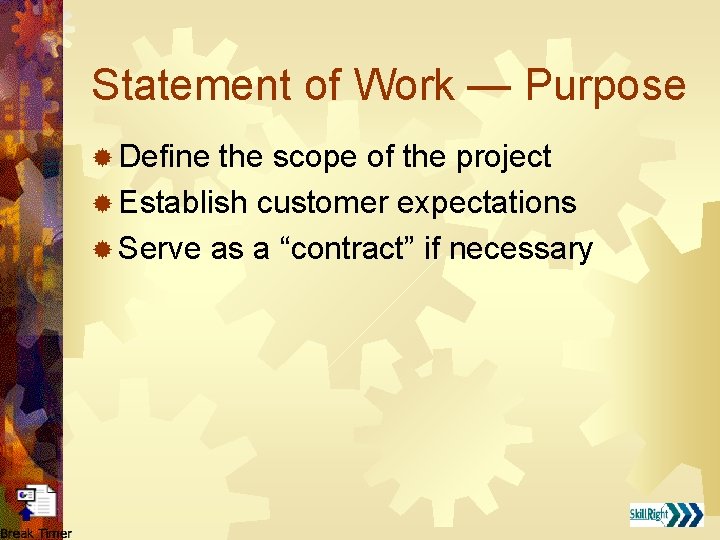 Statement of Work — Purpose

Define the scope of the project

Establish customer expectations

Serve as a “contract” if necessary

Break Timer

SkillRight